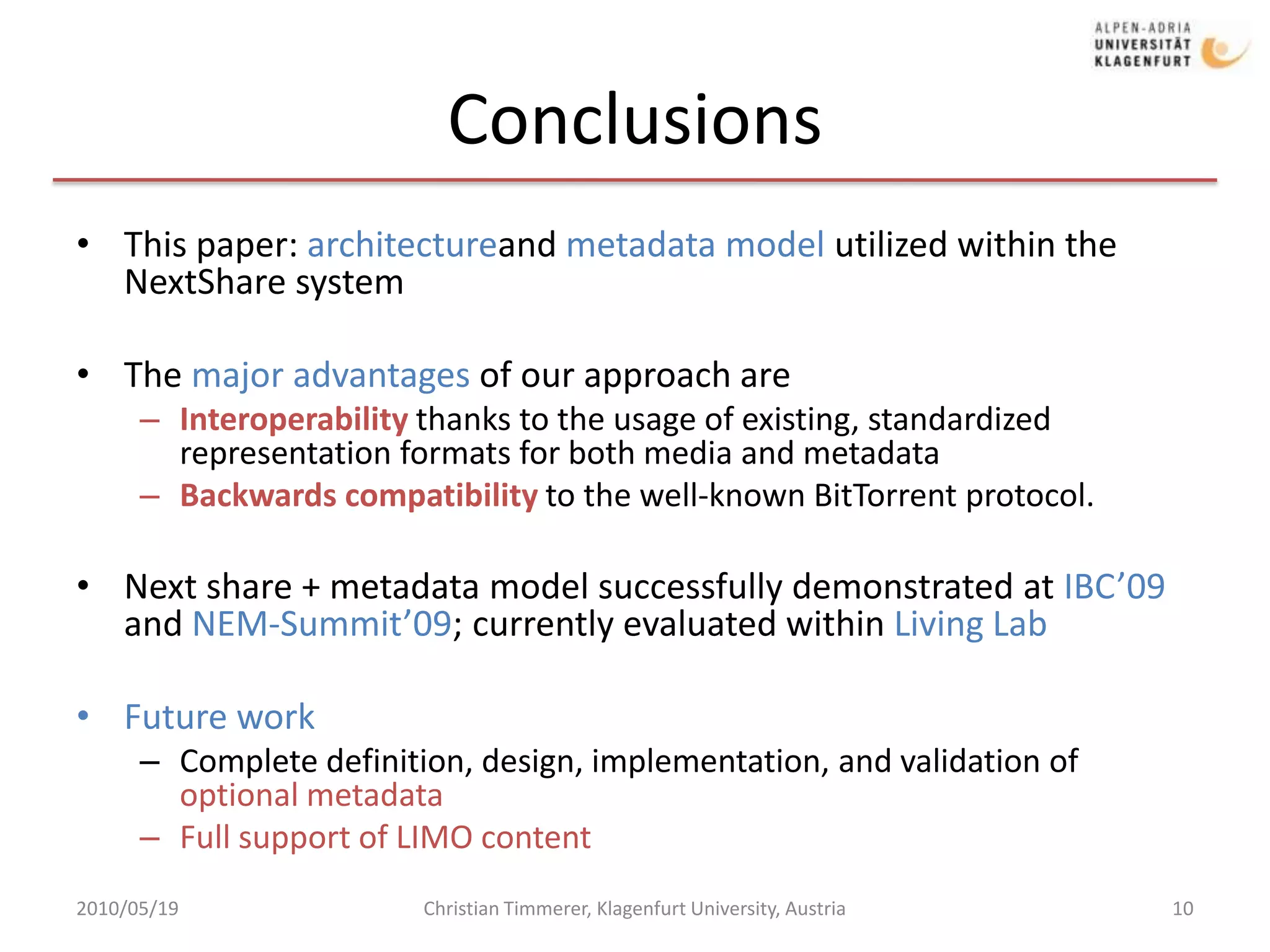 ALPEN-ADRIA
UNIVERSITÄT
KLAGENFURT

Conclusions

• This paper: architectureand metadata model utilized within the NextShare system

• The major advantages of our approach are
– Interoperability thanks to the usage of existing, standardized representation formats for both media and metadata
– Backwards compatibility to the well-known BitTorrent protocol.

• Next share + metadata model successfully demonstrated at IBC’09 and NEM-Summit’09; currently evaluated within Living Lab

• Future work
– Complete definition, design, implementation, and validation of optional metadata
– Full support of LIMO content

2010/05/19 Christian Timmerer, Klagenfurt University, Austria 10